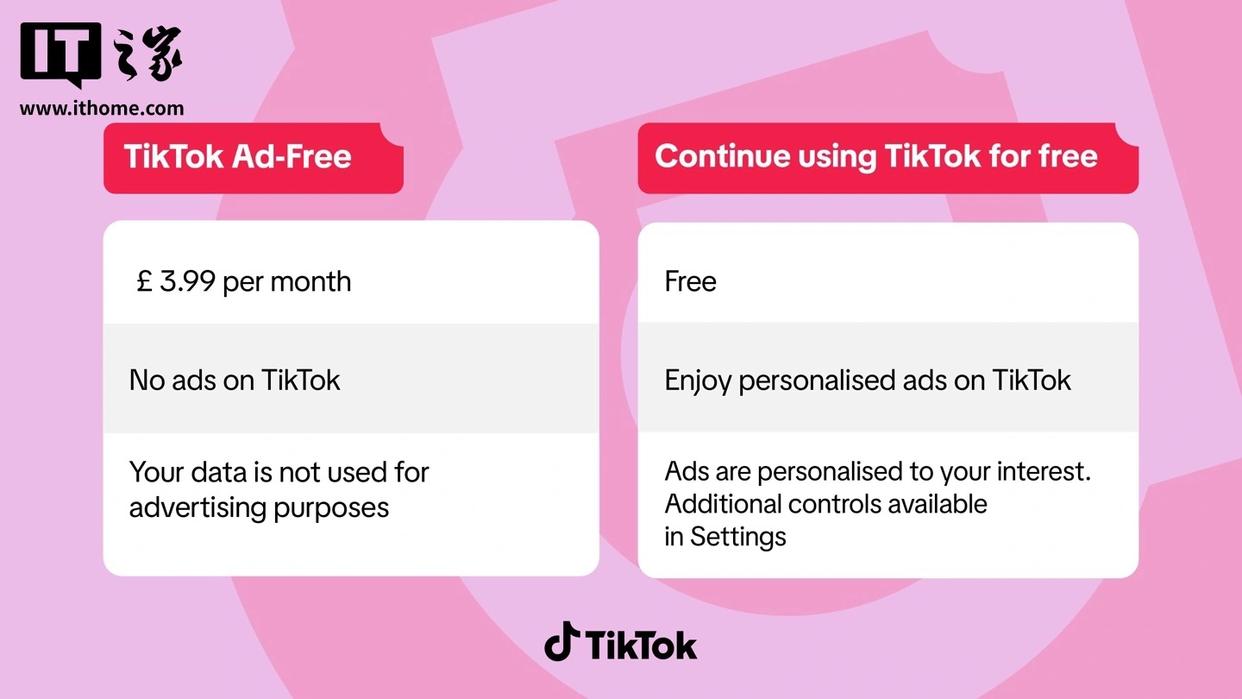 IT之家
www.ithome.com

TikTok Ad-Free

£ 3.99 per month

No ads on TikTok

Your data is not used for advertising purposes

Continue using TikTok for free

Free

Enjoy personalised ads on TikTok

Ads are personalised to your interest. Additional controls available in Settings

TikTok